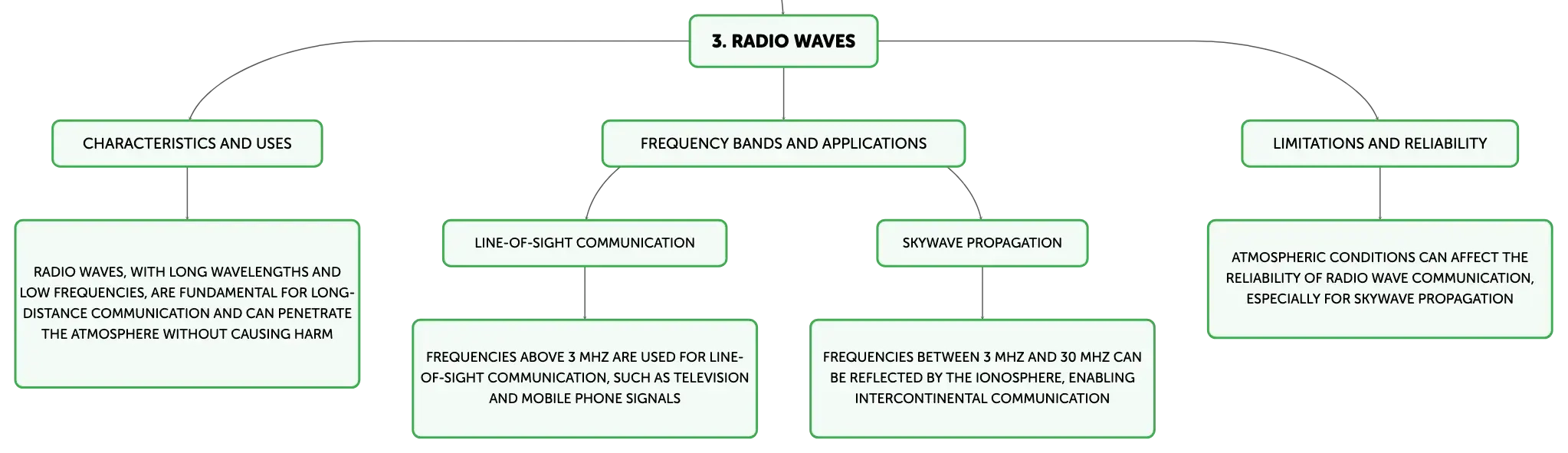 3. RADIO WAVES

CHARACTERISTICS AND USES

RADIO WAVES, WITH LONG WAVELENGTHS AND LOW FREQUENCIES, ARE FUNDAMENTAL FOR LONG-DISTANCE COMMUNICATION AND CAN PENETRATE THE ATMOSPHERE WITHOUT CAUSING HARM

FREQUENCY BANDS AND APPLICATIONS

LINE-OF-SIGHT COMMUNICATION

FREQUENCIES ABOVE 3 MHZ ARE USED FOR LINE-OF-SIGHT COMMUNICATION, SUCH AS TELEVISION AND MOBILE PHONE SIGNALS

SKYWAVE PROPAGATION

FREQUENCIES BETWEEN 3 MHZ AND 30 MHZ CAN BE REFLECTED BY THE IONOSPHERE, ENABLING INTERCONTINENTAL COMMUNICATION

LIMITATIONS AND RELIABILITY

ATMOSPHERIC CONDITIONS CAN AFFECT THE RELIABILITY OF RADIO WAVE COMMUNICATION, ESPECIALLY FOR SKYWAVE PROPAGATION